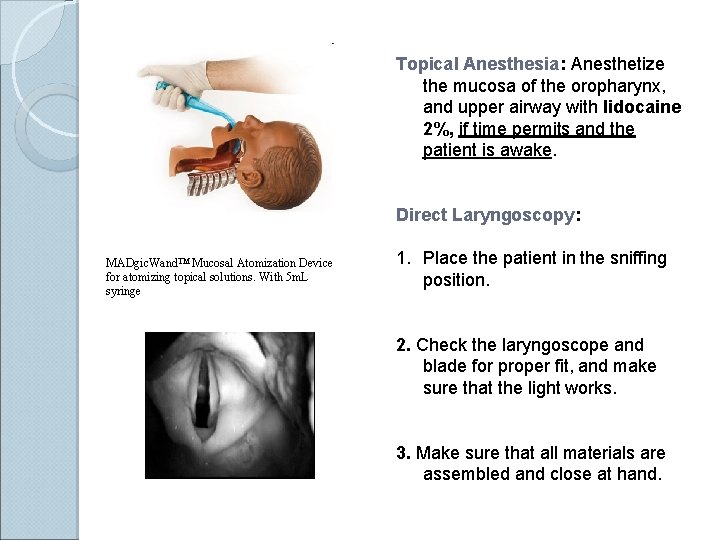 MADgicWand™ Mucosal Atomization Device for atomizing topical solutions. With 5mL syringe

Topical Anesthesia: Anesthetize the mucosa of the oropharynx, and upper airway with lidocaine 2%, if time permits and the patient is awake.

Direct Laryngoscopy:

1. Place the patient in the sniffing position.

2. Check the laryngoscope and blade for proper fit, and make sure that the light works.

3. Make sure that all materials are assembled and close at hand.